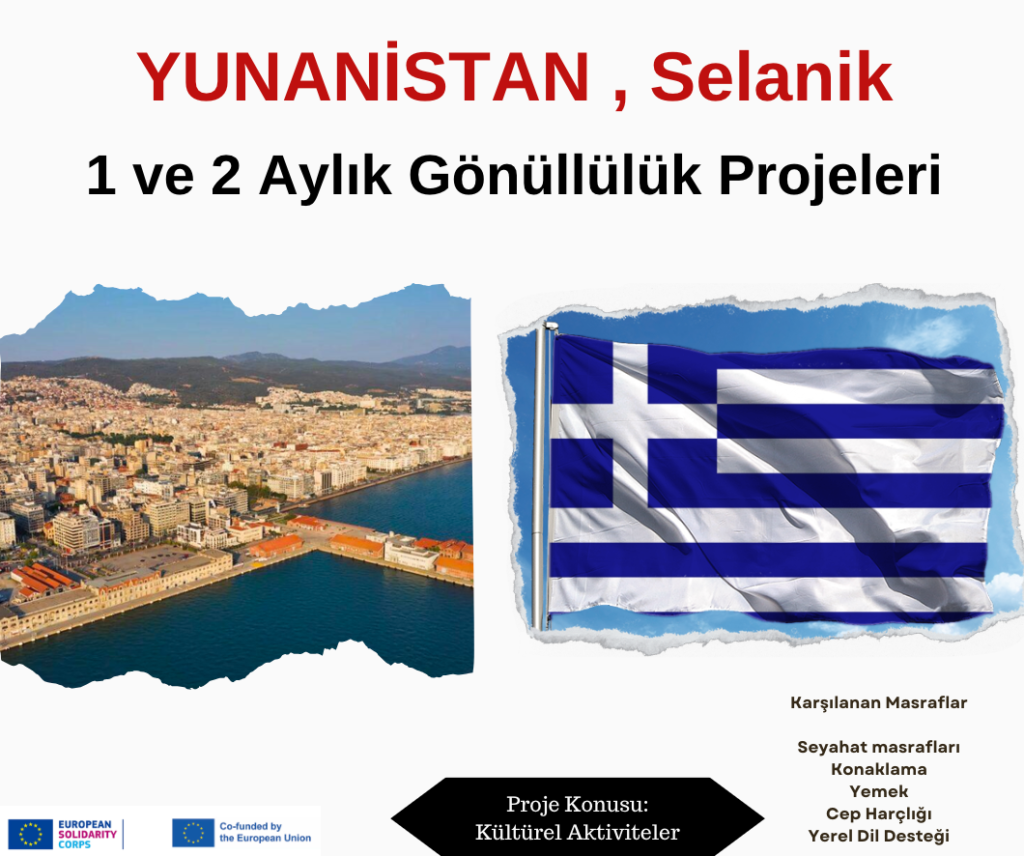 YUNANİSTAN , Selanik

1 ve 2 Aylık Gönüllülük Projeleri

Karşılanan Masraflar

Seyahat masrafları
Konaklama
Yemek
Cep Harçlığı
Yerel Dil Desteği

EUROPEAN SOLIDARITY CORPS

Co-funded by the European Union

Proje Konusu:
Kültürel Aktiviteler